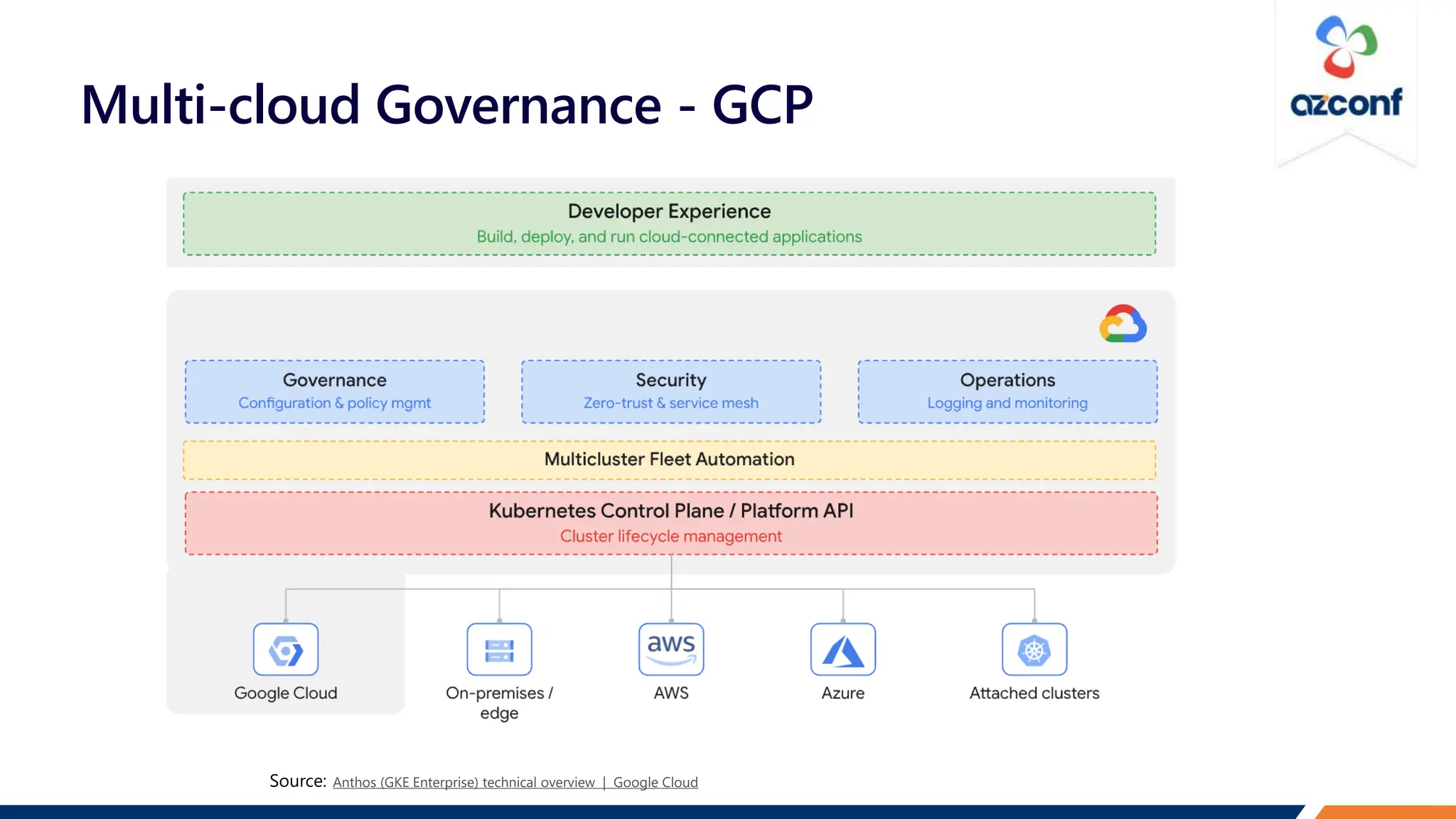 Multi-cloud Governance - GCP

azconf

Developer Experience
Build, deploy, and run cloud-connected applications

Governance
Configuration & policy mgmt

Security
Zero-trust & service mesh

Operations
Logging and monitoring

Multicluster Fleet Automation

Kubernetes Control Plane / Platform API
Cluster lifecycle management

Google Cloud

On-premises / edge

aws
AWS

Azure

Attached clusters

Source: Anthos (GKE Enterprise) technical overview | Google Cloud